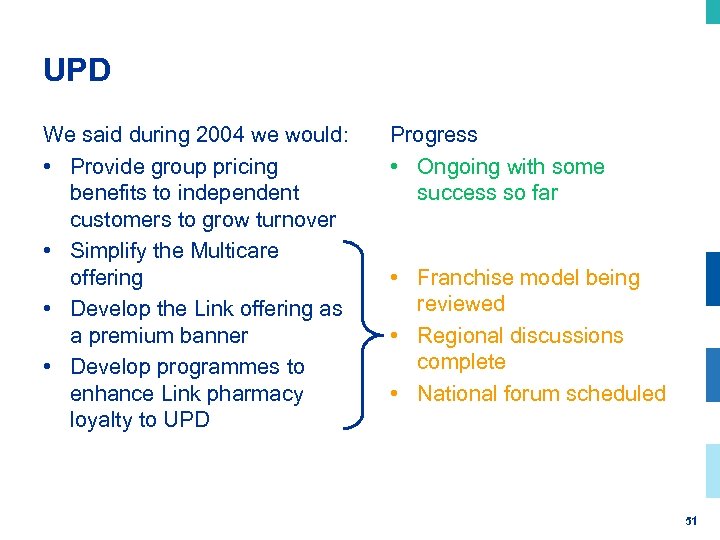 UPD

We said during 2004 we would:

• Provide group pricing benefits to independent customers to grow turnover
• Simplify the Multicare offering
• Develop the Link offering as a premium banner
• Develop programmes to enhance Link pharmacy loyalty to UPD

Progress

• Ongoing with some success so far

• Franchise model being reviewed
• Regional discussions complete
• National forum scheduled

51